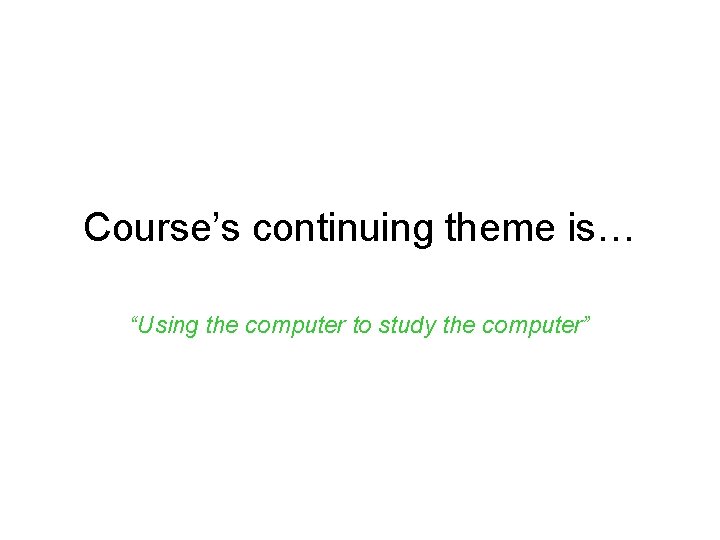 Course’s continuing theme is…

“Using the computer to study the computer”